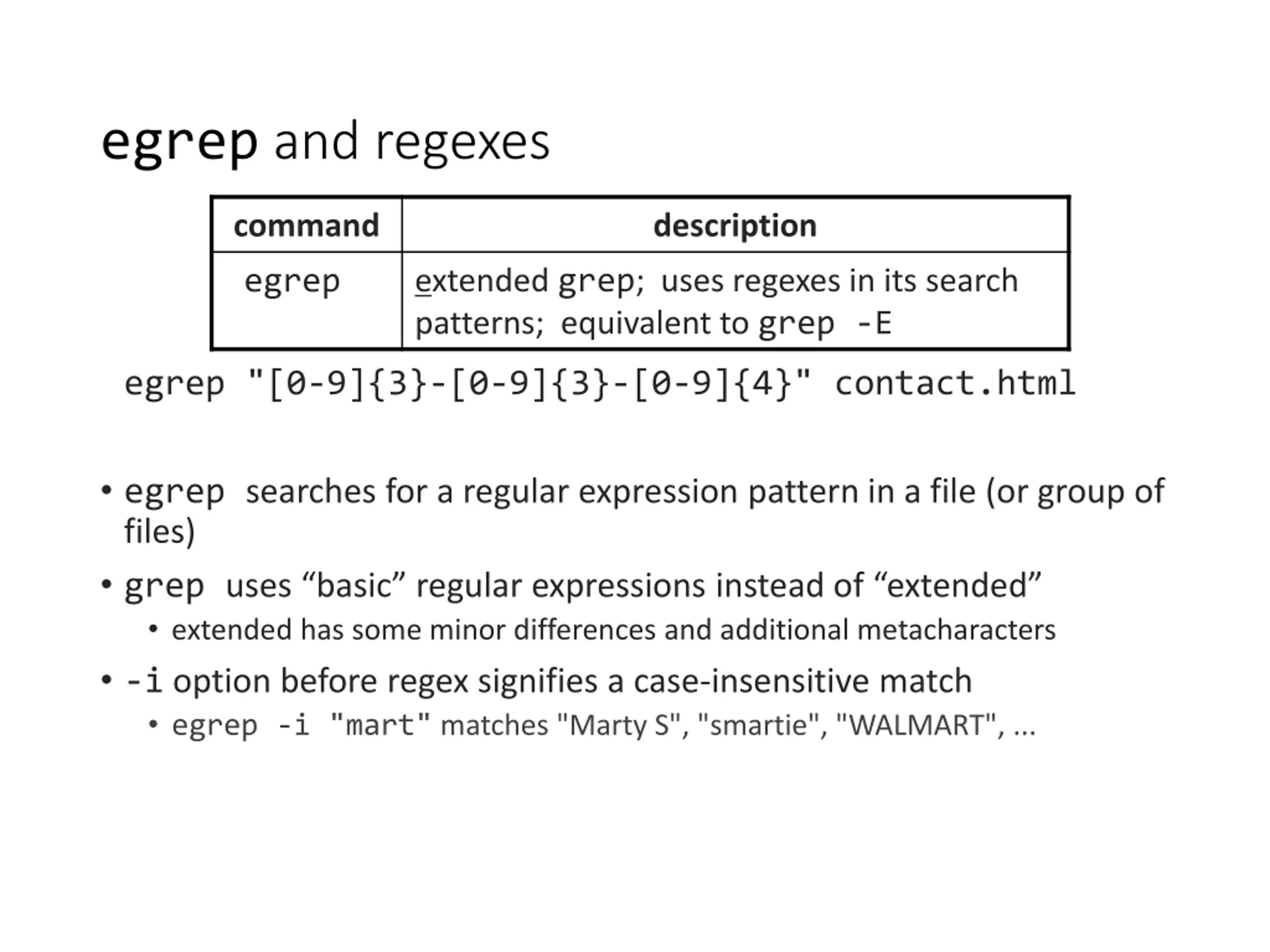 egrep and regexes

| command | description |
|---|---|
| egrep | extended grep; uses regexes in its search patterns; equivalent to grep -E |

egrep "[0-9]{3}-[0-9]{3}-[0-9]{4}" contact.html

• egrep searches for a regular expression pattern in a file (or group of files)

• grep uses “basic” regular expressions instead of “extended”
 • extended has some minor differences and additional metacharacters

• -i option before regex signifies a case-insensitive match
 • egrep -i "mart" matches "Marty S", "smartie", "WALMART", ...